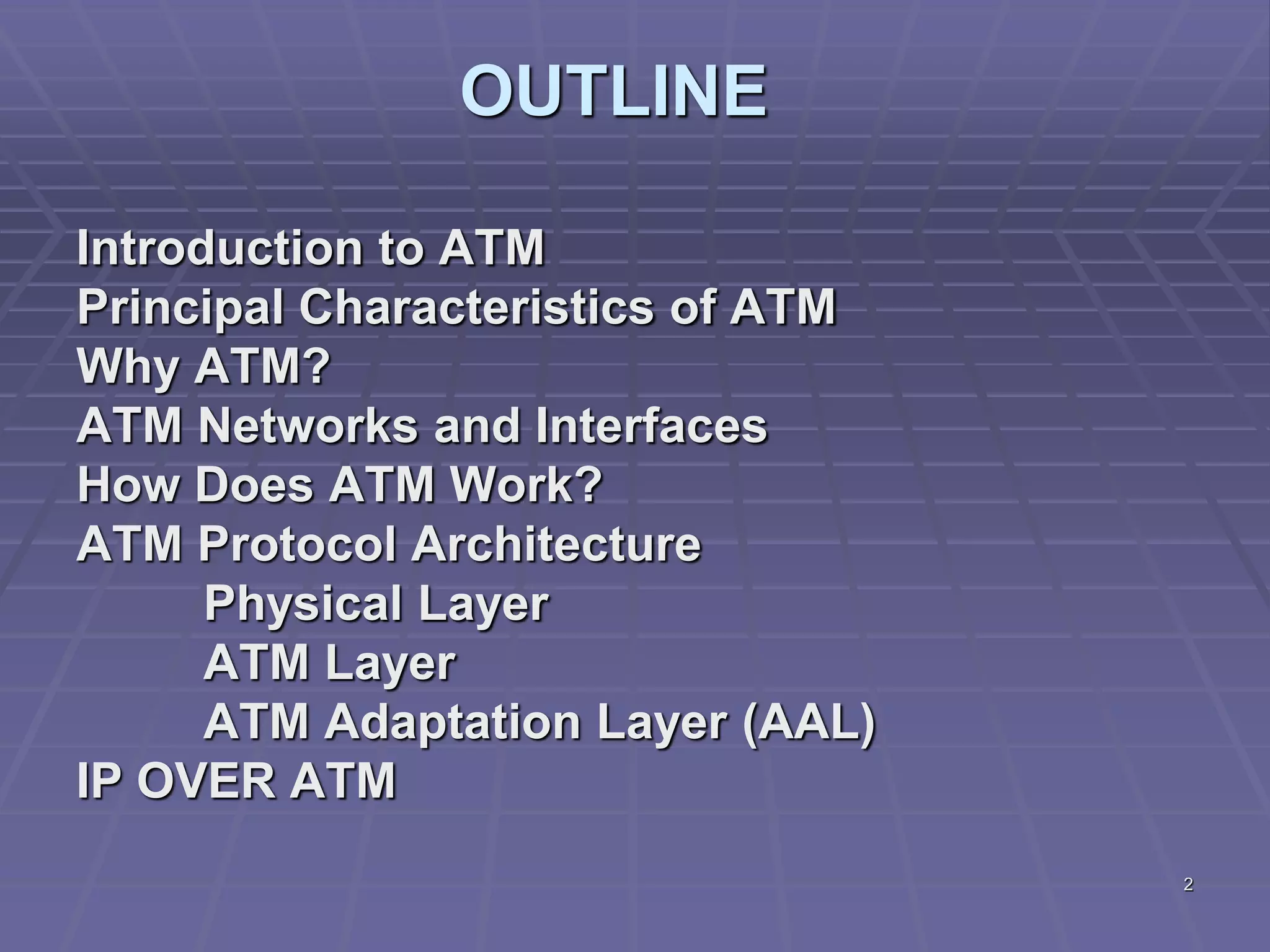 OUTLINE

Introduction to ATM
Principal Characteristics of ATM
Why ATM?
ATM Networks and Interfaces
How Does ATM Work?
ATM Protocol Architecture
Physical Layer
ATM Layer
ATM Adaptation Layer (AAL)
IP OVER ATM

2